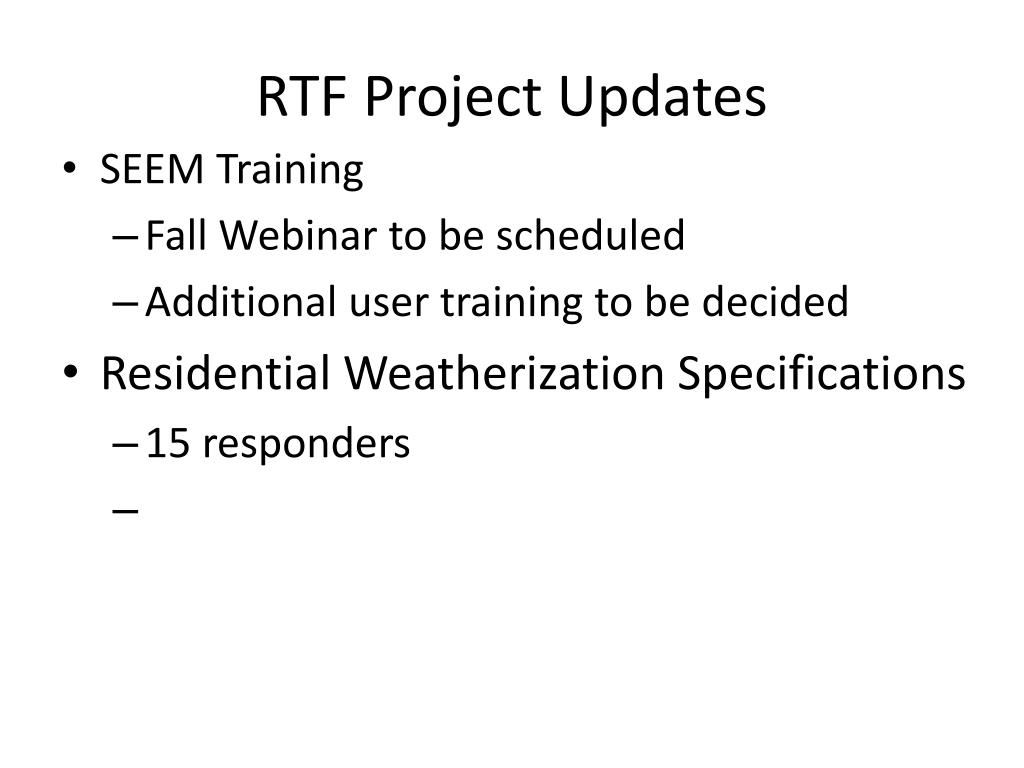 RTF Project Updates

• SEEM Training
– Fall Webinar to be scheduled
– Additional user training to be decided
• Residential Weatherization Specifications
– 15 responders
–